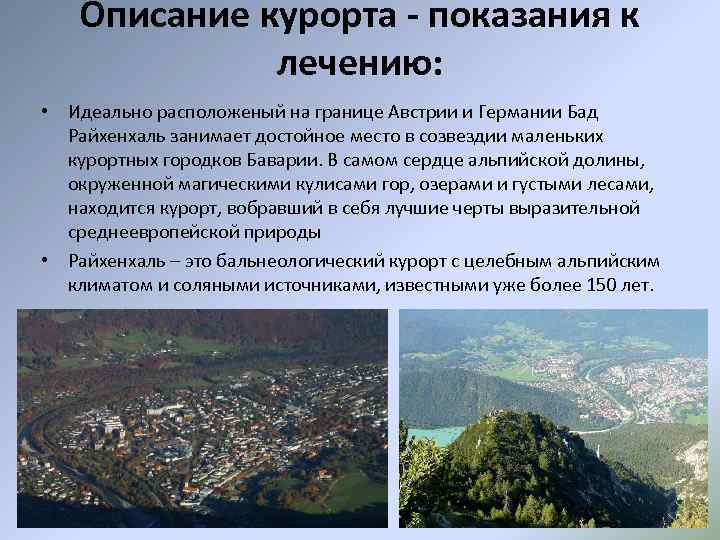 Описание курорта - показания к лечению:

• Идеально расположеный на границе Австрии и Германии Бад Райхенхаль занимает достойное место в созвездии маленьких курортных городков Баварии. В самом сердце альпийской долины, окруженной магическими кулисами гор, озерами и густыми лесами, находится курорт, вобравший в себя лучшие черты выразительной среднеевропейской природы

• Райхенхаль – это бальнеологический курорт с целебным альпийским климатом и соляными источниками, известными уже более 150 лет.